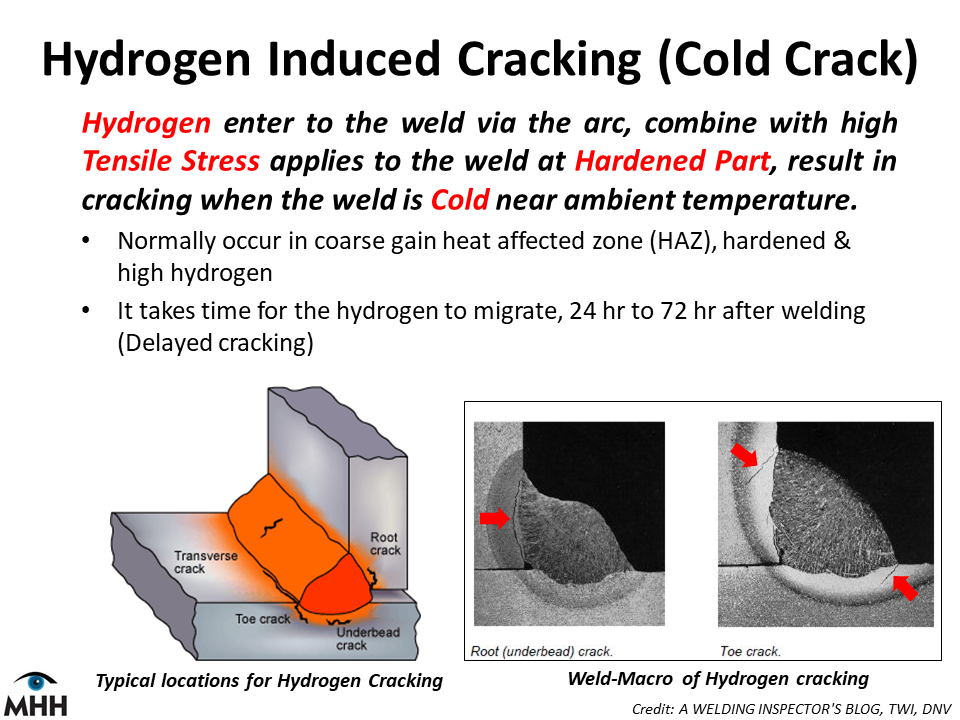 Hydrogen Induced Cracking (Cold Crack)

Hydrogen enter to the weld via the arc, combine with high Tensile Stress applies to the weld at Hardened Part, result in cracking when the weld is Cold near ambient temperature.

• Normally occur in coarse gain heat affected zone (HAZ), hardened & high hydrogen

• It takes time for the hydrogen to migrate, 24 hr to 72 hr after welding (Delayed cracking)

Transverse crack
Root crack
Toe crack
Underbead crack

Typical locations for Hydrogen Cracking

Root (underbead) crack.
Toe crack.

Weld-Macro of Hydrogen cracking

MHH

Credit: A WELDING INSPECTOR'S BLOG, TWI, DNV